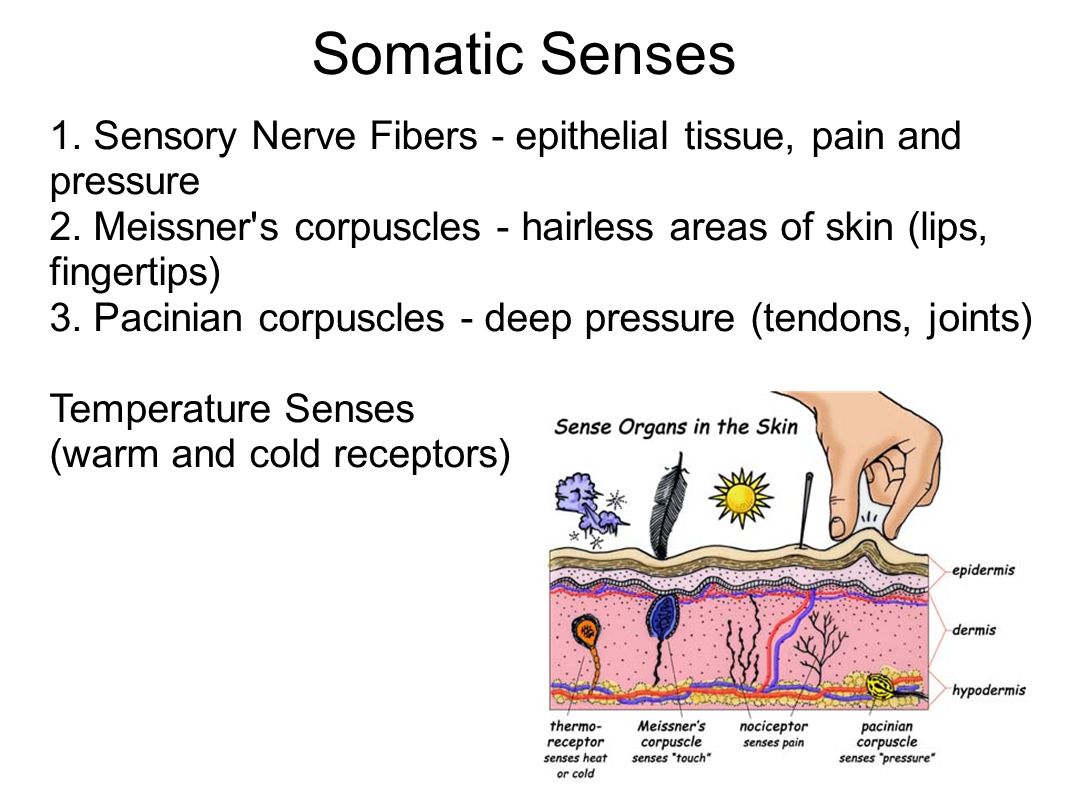 Somatic Senses

1. Sensory Nerve Fibers - epithelial tissue, pain and pressure
2. Meissner's corpuscles - hairless areas of skin (lips, fingertips)
3. Pacinian corpuscles - deep pressure (tendons, joints)

Temperature Senses
(warm and cold receptors)

Sense Organs in the Skin

epidermis
dermis
hypodermis

thermo-receptor
senses heat or cold

Meissner's corpuscle
senses "touch"

nociceptor
senses pain

pacinian corpuscle
senses "pressure"